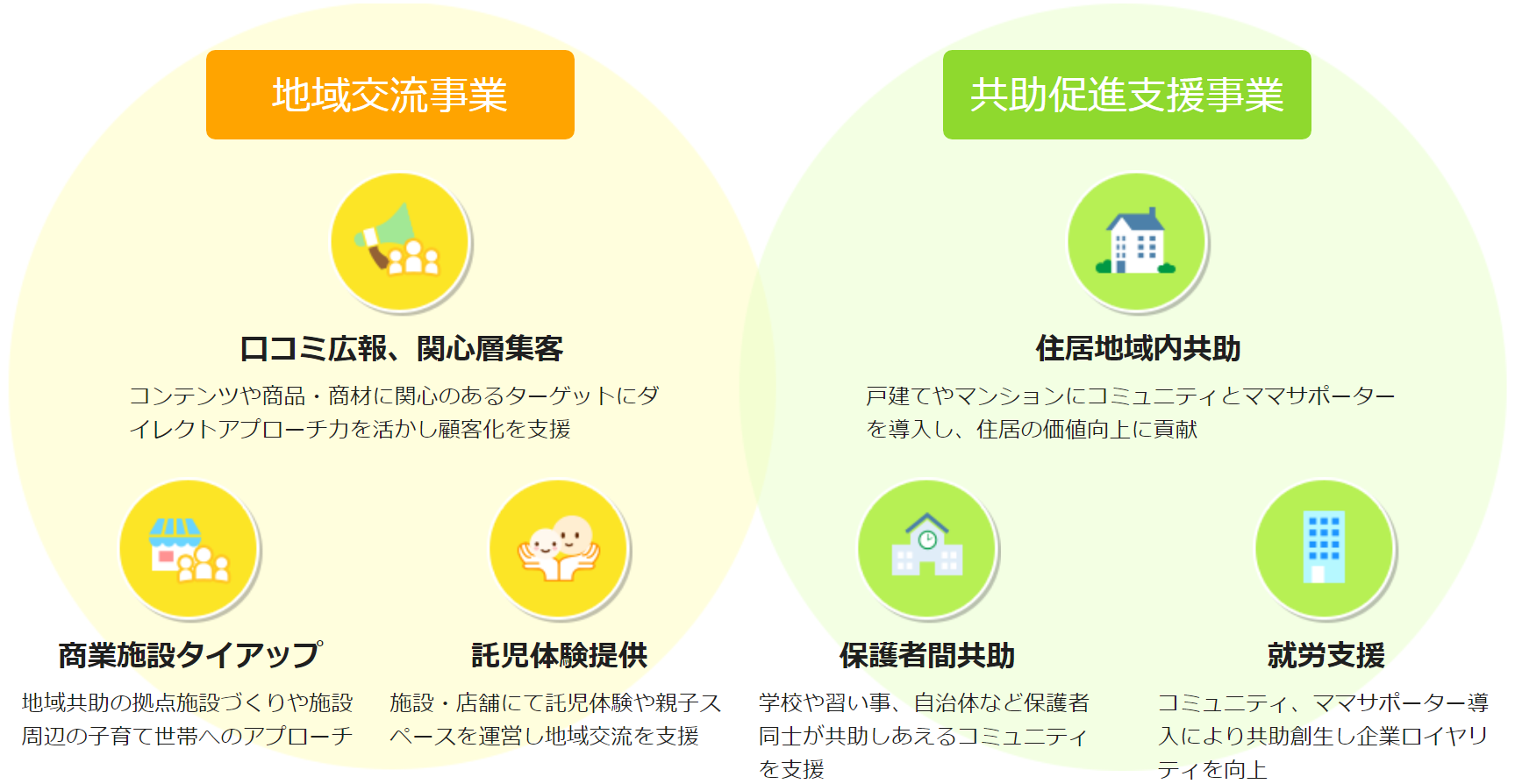 地域交流事業

口コミ広報、関心層集客

コンテンツや商品・商材に関心のあるターゲットにダイレクトアプローチ力を活かし顧客化を支援

商業施設タイアップ

地域共助の拠点施設づくりや施設周辺の子育て世帯へのアプローチ

託児体験提供

施設・店舗にて託児体験や親子スペースを運営し地域交流を支援

共助促進支援事業

住居地域内共助

戸建てやマンションにコミュニティとママサポーターを導入し、住居の価値向上に貢献

保護者間共助

学校や習い事、自治体など保護者同士が共助しあえるコミュニティを支援

就労支援

コミュニティ、ママサポーター導入により共助創生し企業ロイヤリティを向上